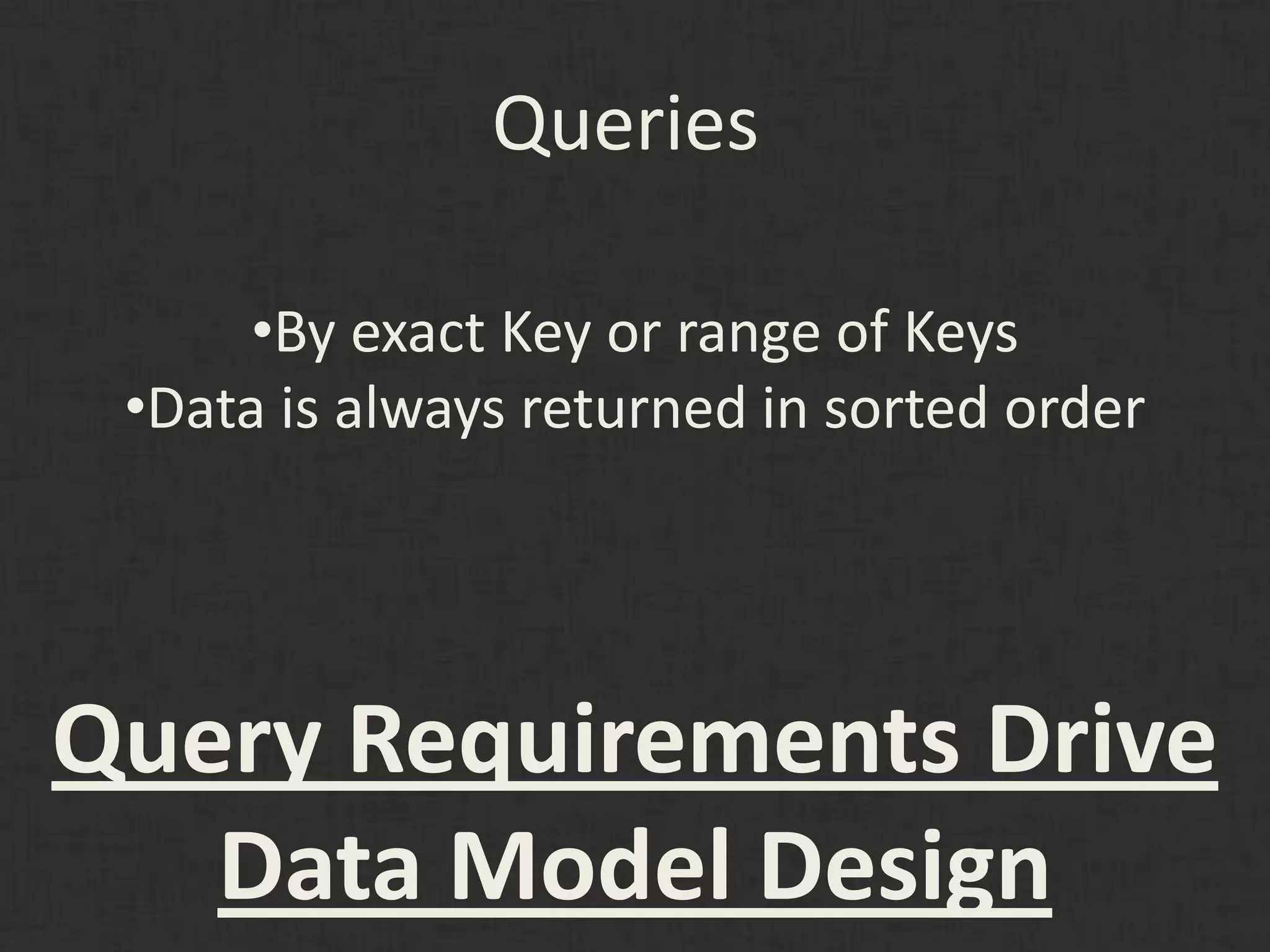 Queries

•By exact Key or range of Keys
•Data is always returned in sorted order

Query Requirements Drive Data Model Design